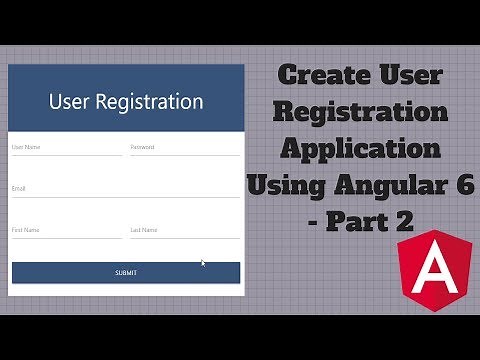 User Registration

User Name

Password

Email

First Name

Last Name

SUBMIT

Create User Registration Application Using Angular 6 - Part 2

A